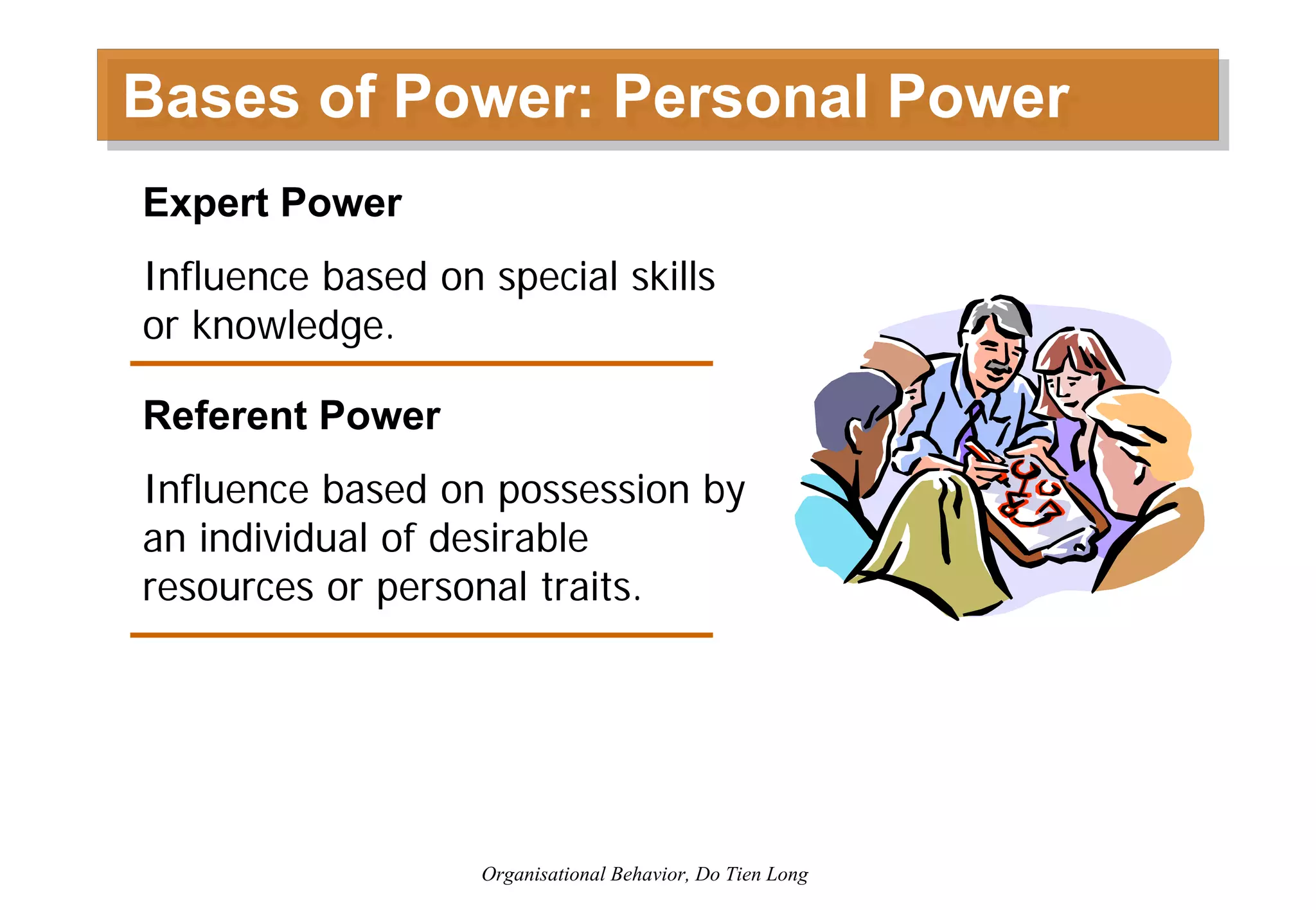 Bases of Power: Personal Power

Expert Power

Influence based on special skills or knowledge.

Referent Power

Influence based on possession by an individual of desirable resources or personal traits.

Organisational Behavior, Do Tien Long